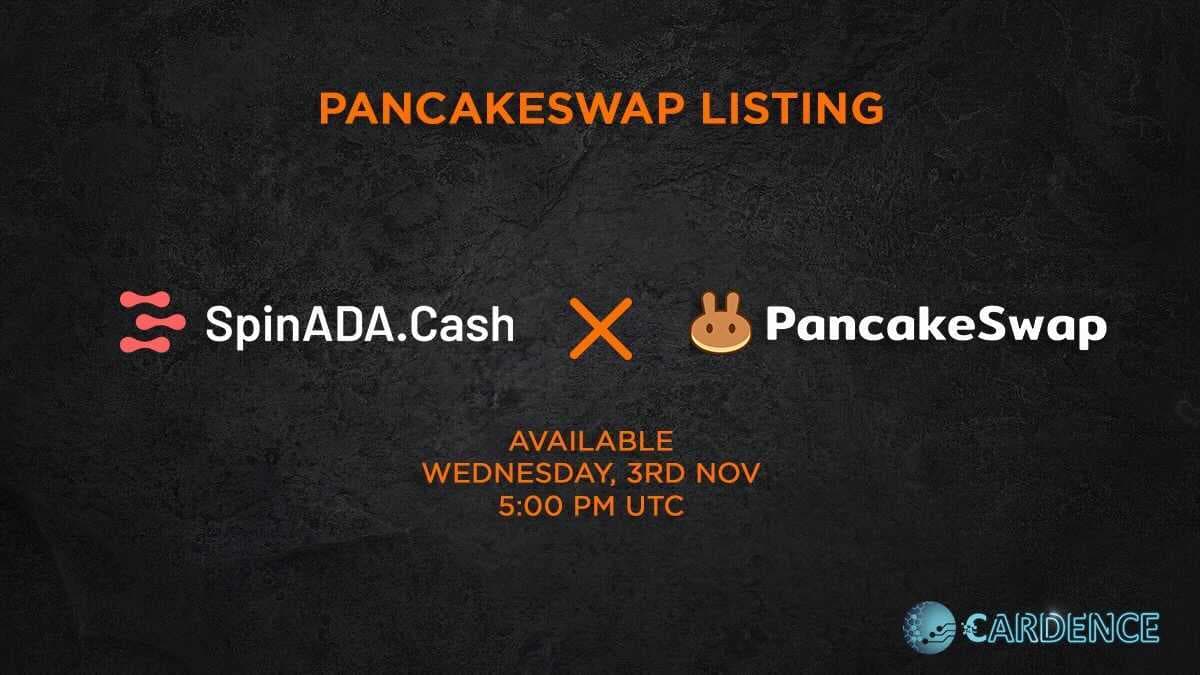 PANCAKESWAP LISTING

SpinADA.Cash X PancakeSwap

AVAILABLE
WEDNESDAY, 3RD NOV
5:00 PM UTC

CARDENCE